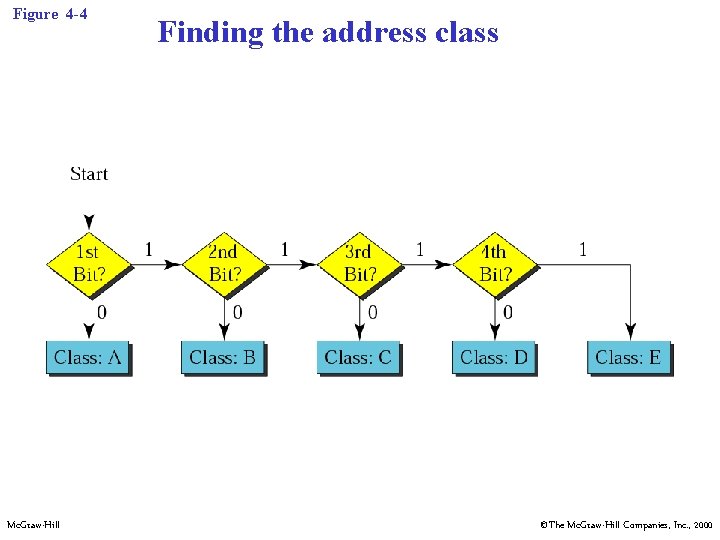 Figure 4-4

Finding the address class

Start

1st Bit?

1

2nd Bit?

1

3rd Bit?

1

4th Bit?

1

0

0

0

0

Class: A

Class: B

Class: C

Class: D

Class: E

McGraw-Hill

©The McGraw-Hill Companies, Inc., 2000